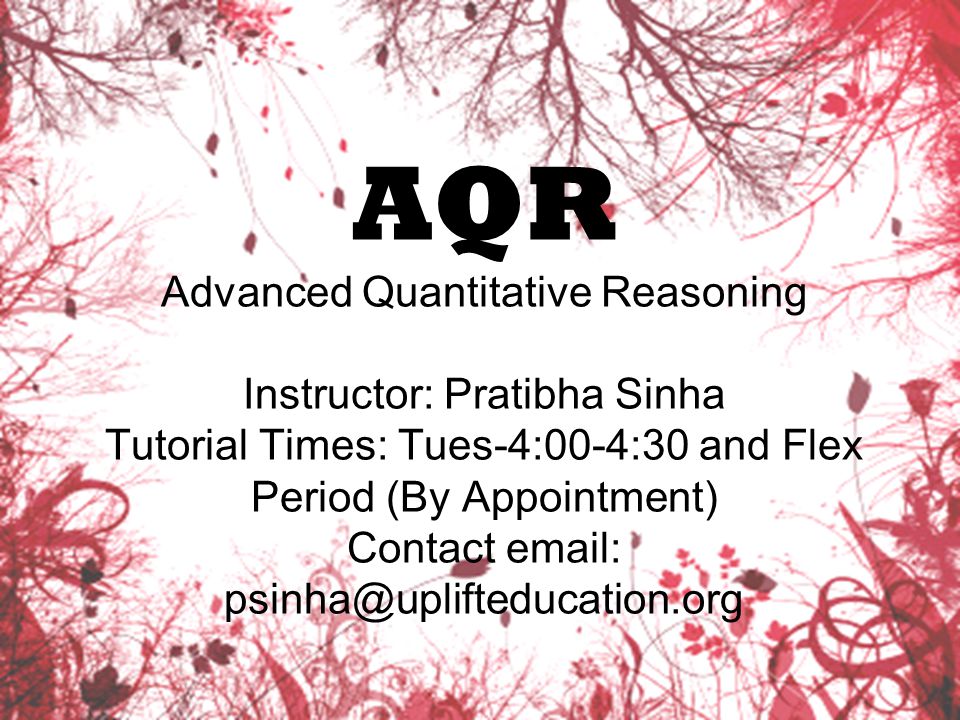 AQR

Advanced Quantitative Reasoning

Instructor: Pratibha Sinha
Tutorial Times: Tues-4:00-4:30 and Flex Period (By Appointment)
Contact email:
psinha@uplifteducation.org